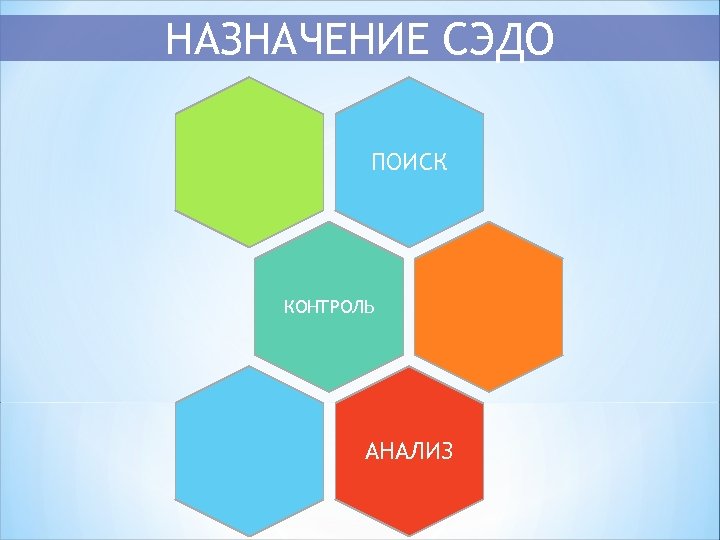 НАЗНАЧЕНИЕ СЭДО

ПОИСК

КОНТРОЛЬ

АНАЛИЗ